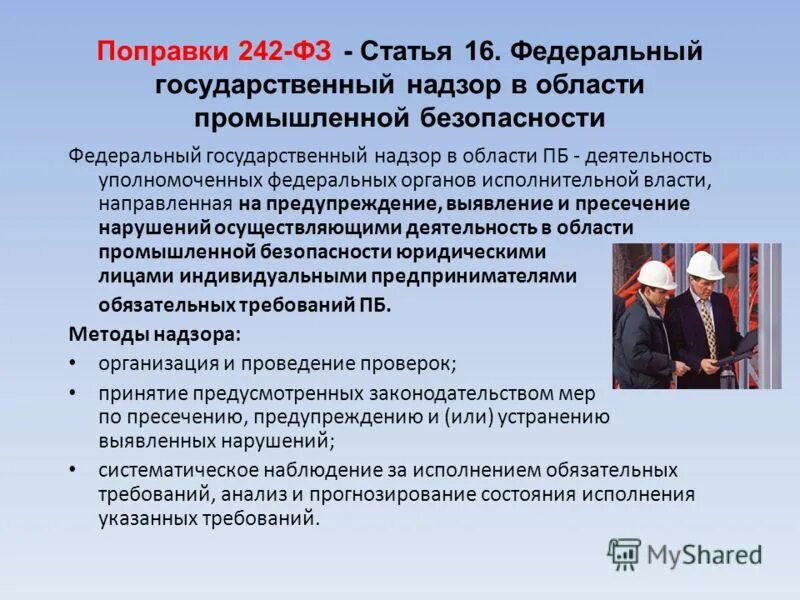 Поправки 242-ФЗ - Статья 16. Федеральный государственный надзор в области промышленной безопасности

Федеральный государственный надзор в области ПБ - деятельность уполномоченных федеральных органов исполнительной власти, направленная на предупреждение, выявление и пресечение нарушений осуществляющими деятельность в области промышленной безопасности юридическими лицами индивидуальными предпринимателями обязательных требований ПБ.

Методы надзора:

• организация и проведение проверок;

• принятие предусмотренных законодательством мер по пресечению, предупреждению и (или) устранению выявленных нарушений;

• систематическое наблюдение за исполнением обязательных требований, анализ и прогнозирование состояния исполнения указанных требований.

MyShared